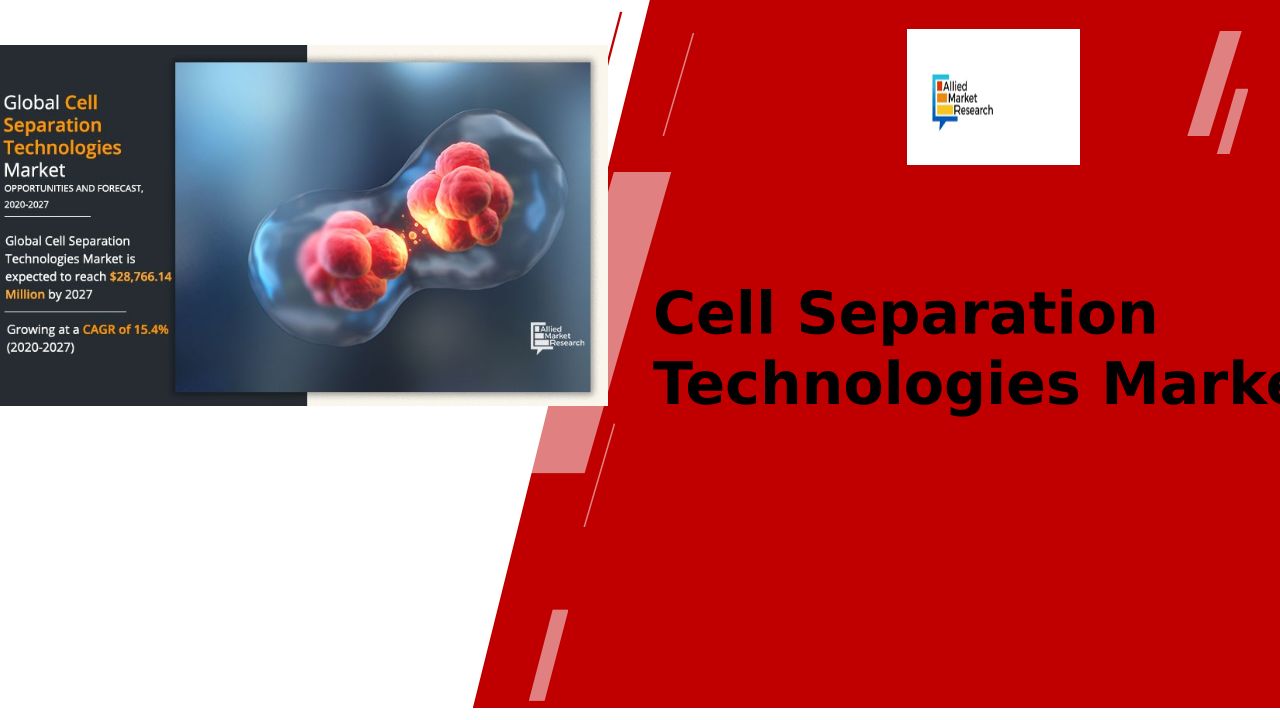 Global Cell Separation Technologies Market
OPPORTUNITIES AND FORECAST, 2020-2027

Global Cell Separation Technologies Market is expected to reach $28,766.14 Million by 2027

Growing at a CAGR of 15.4% (2020-2027)

Allied Market Research

Allied Market Research

Cell Separation Technologies Marke